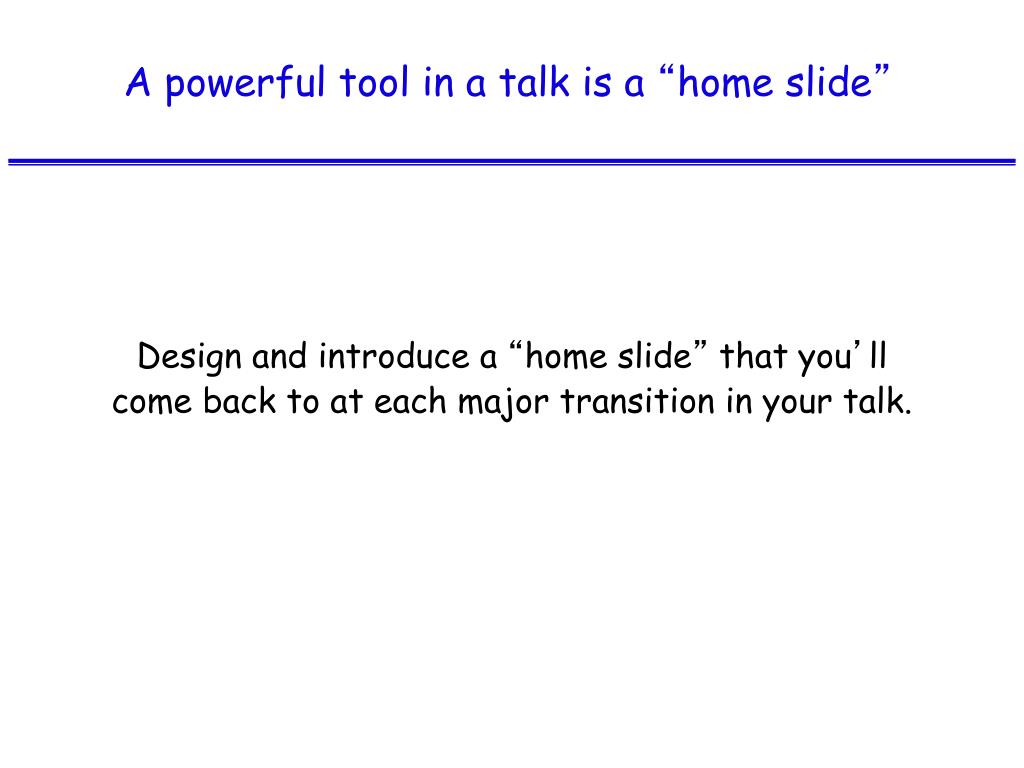 A powerful tool in a talk is a “home slide”

Design and introduce a “home slide” that you’ll come back to at each major transition in your talk.